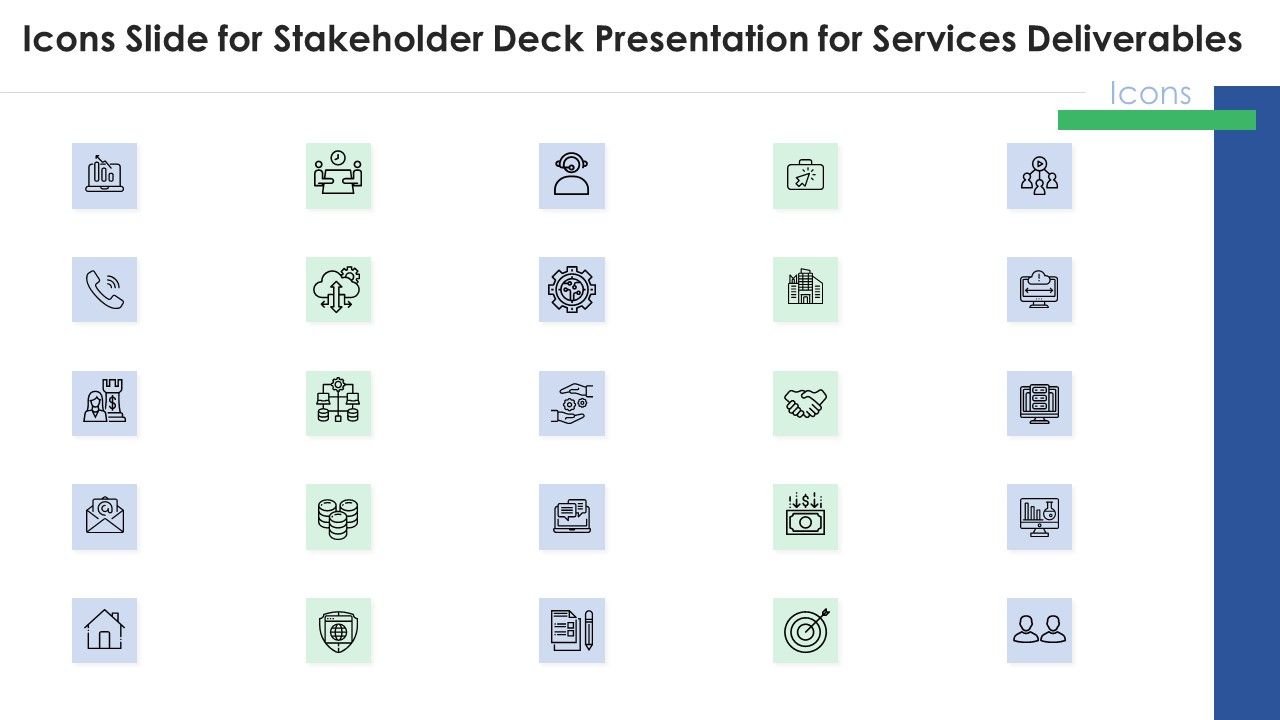 Icons Slide for Stakeholder Deck Presentation for Services Deliverables

Icons